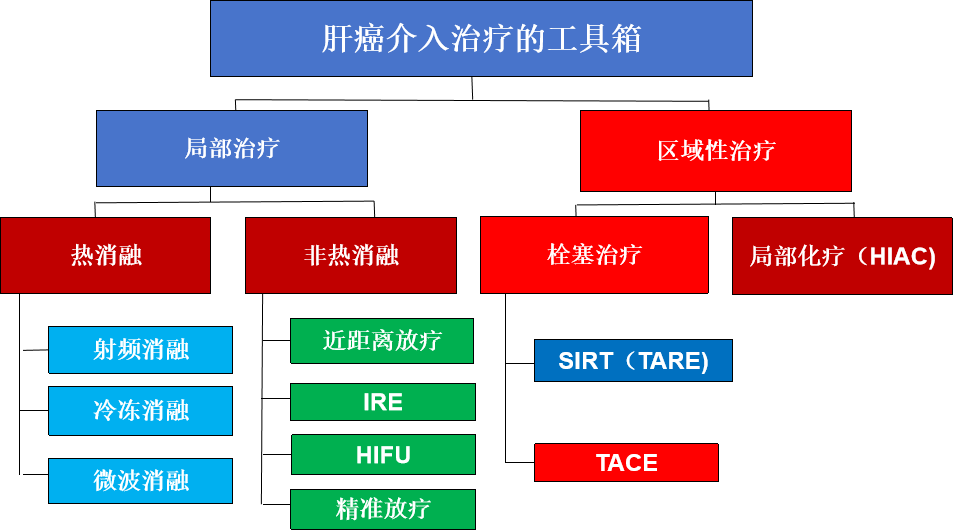 肝癌介入治疗的工具箱

局部治疗

区域性治疗

热消融

非热消融

栓塞治疗

局部化疗（HIAC)

射频消融

冷冻消融

微波消融

近距离放疗

IRE

HIFU

精准放疗

SIRT（TARE)

TACE